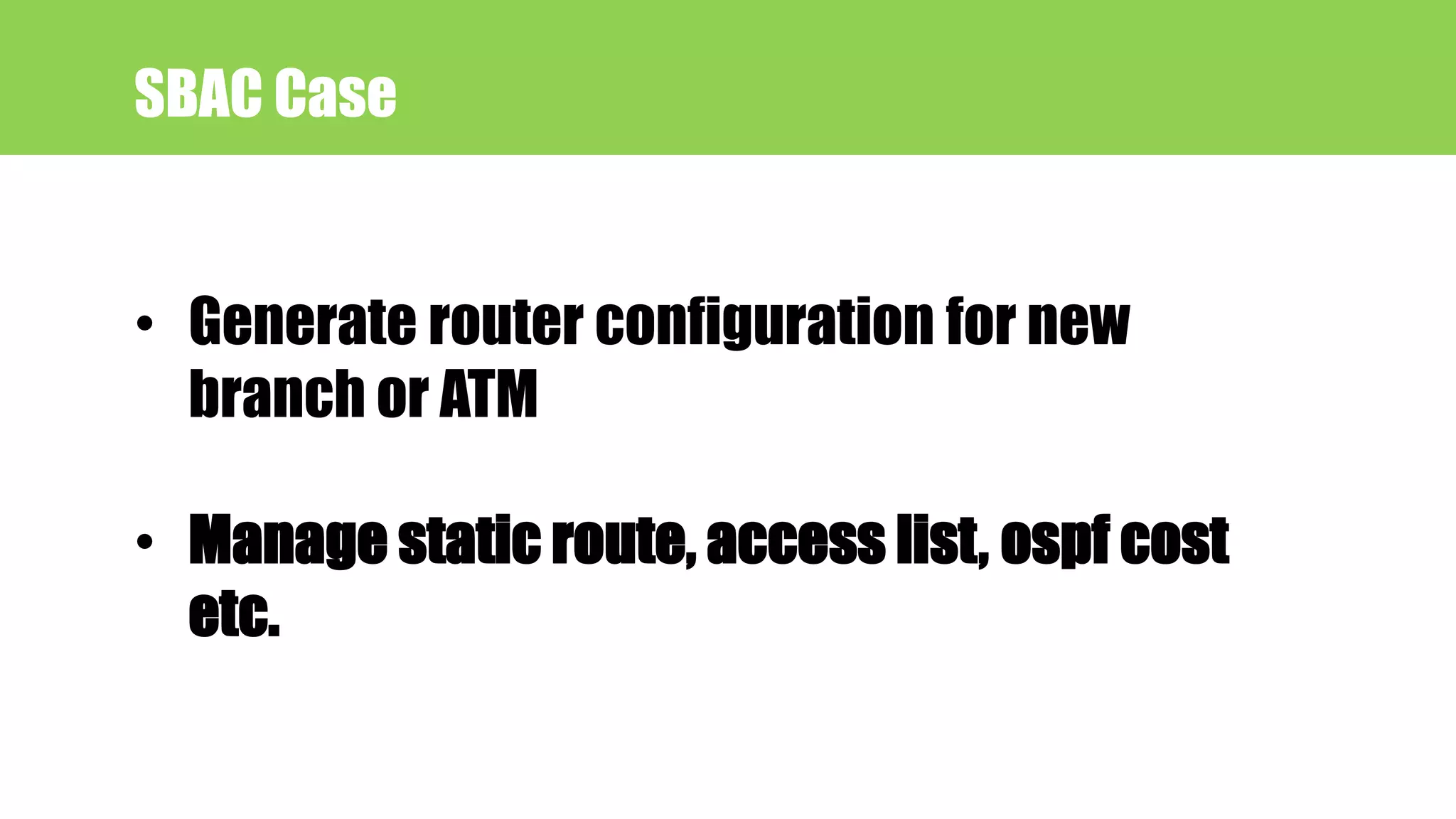 SBAC Case

• Generate router configuration for new branch or ATM

• Manage static route, access list, ospf cost etc.